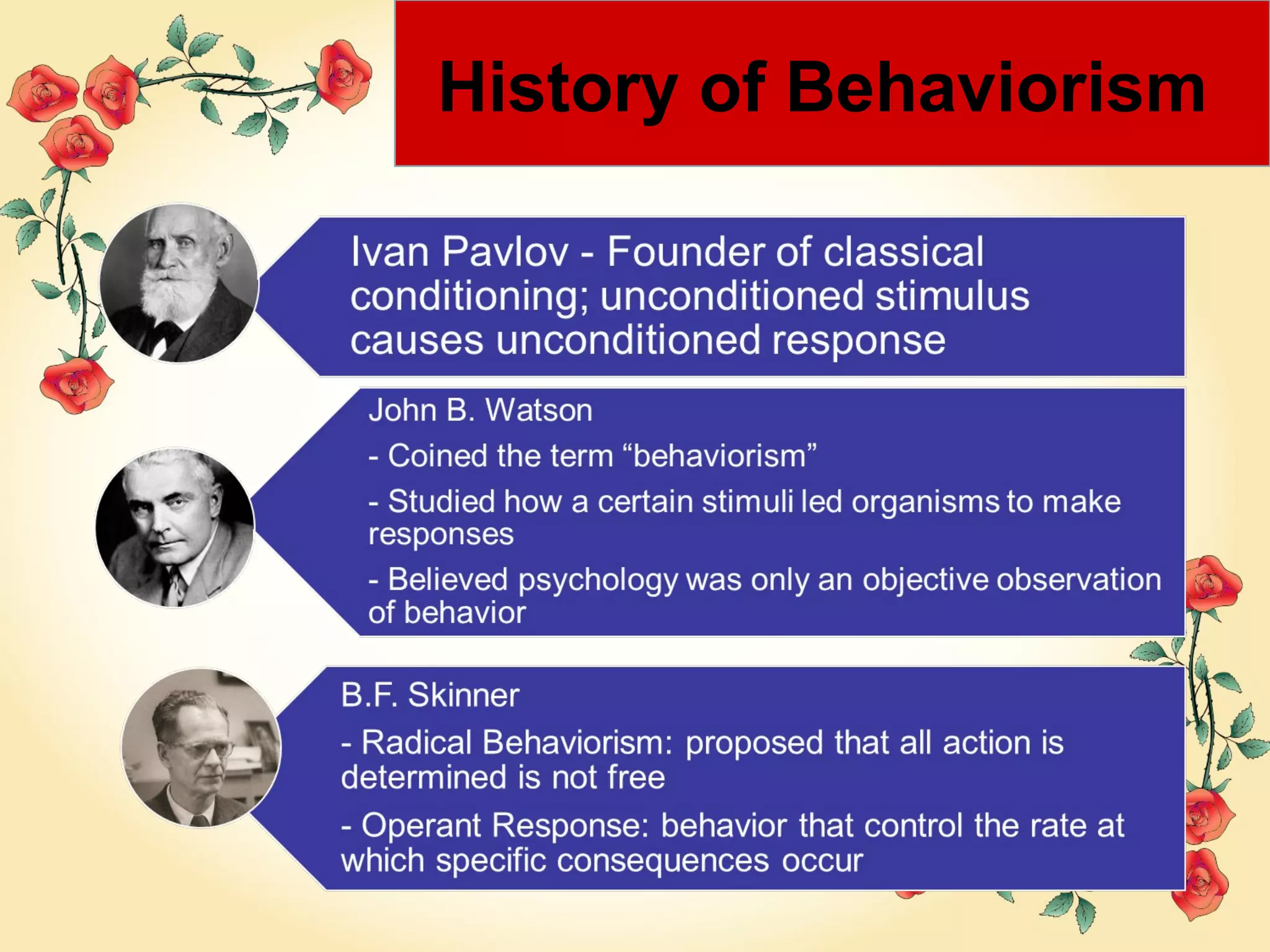 History of Behaviorism

Ivan Pavlov - Founder of classical conditioning; unconditioned stimulus causes unconditioned response

John B. Watson

- Coined the term “behaviorism”

- Studied how a certain stimuli led organisms to make responses

- Believed psychology was only an objective observation of behavior

B.F. Skinner

- Radical Behaviorism: proposed that all action is determined is not free

- Operant Response: behavior that control the rate at which specific consequences occur